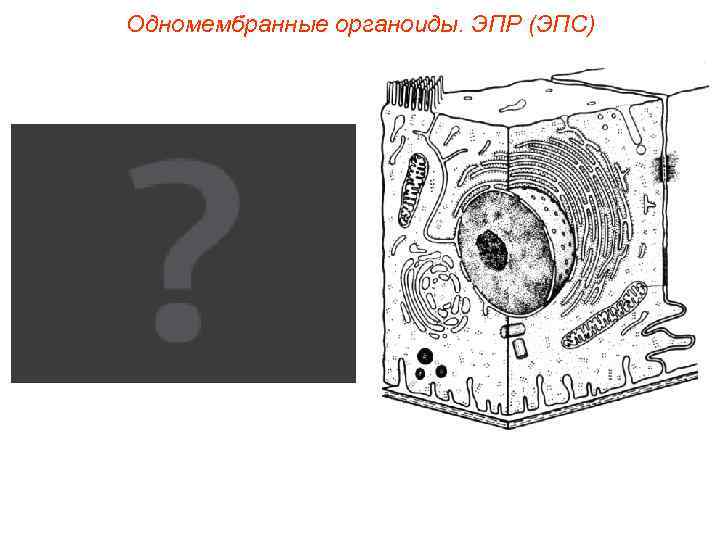 Одномембранные органоиды. ЭПР (ЭПС)

?